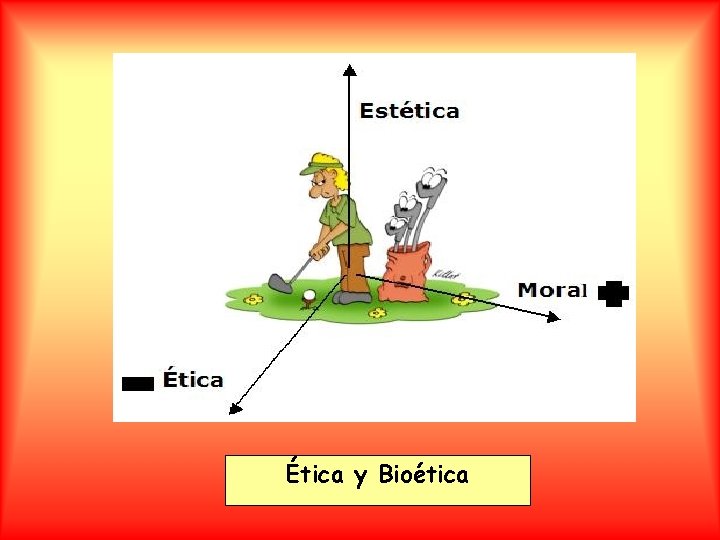 Estética

Moral

Ética

Ética y Bioética